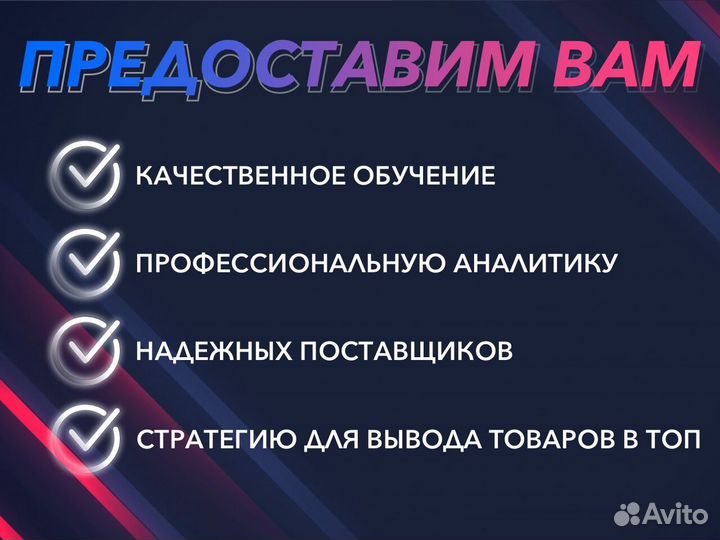 ПРЕДОСТАВИМ ВАМ

КАЧЕСТВЕННОЕ ОБУЧЕНИЕ

ПРОФЕССИОНАЛЬНУЮ АНАЛИТИКУ

НАДЕЖНЫХ ПОСТАВЩИКОВ

СТРАТЕГИЮ ДЛЯ ВЫВОДА ТОВАРОВ В ТОП

Avito